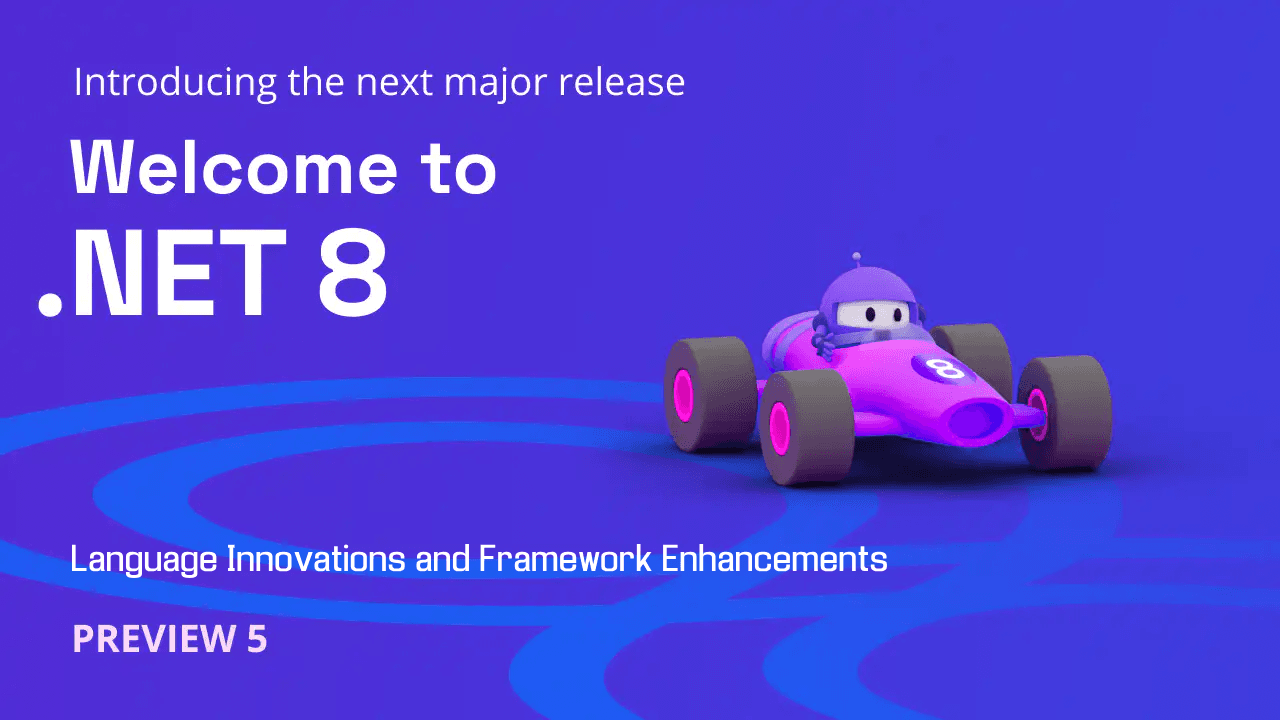 Introducing the next major release

Welcome to
.NET 8

8

Language Innovations and Framework Enhancements

PREVIEW 5